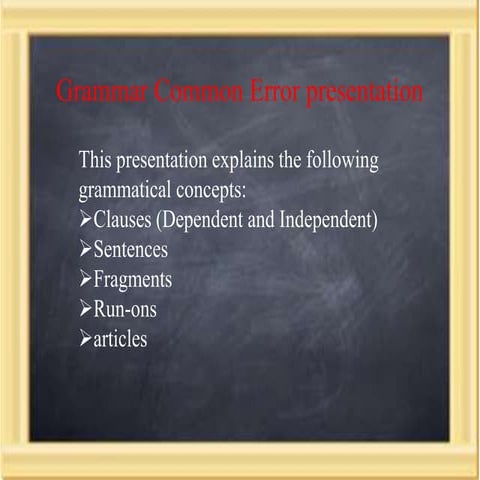 Grammar Common Error presentation

This presentation explains the following grammatical concepts:
➢Clauses (Dependent and Independent)
➢Sentences
➢Fragments
➢Run-ons
➢articles